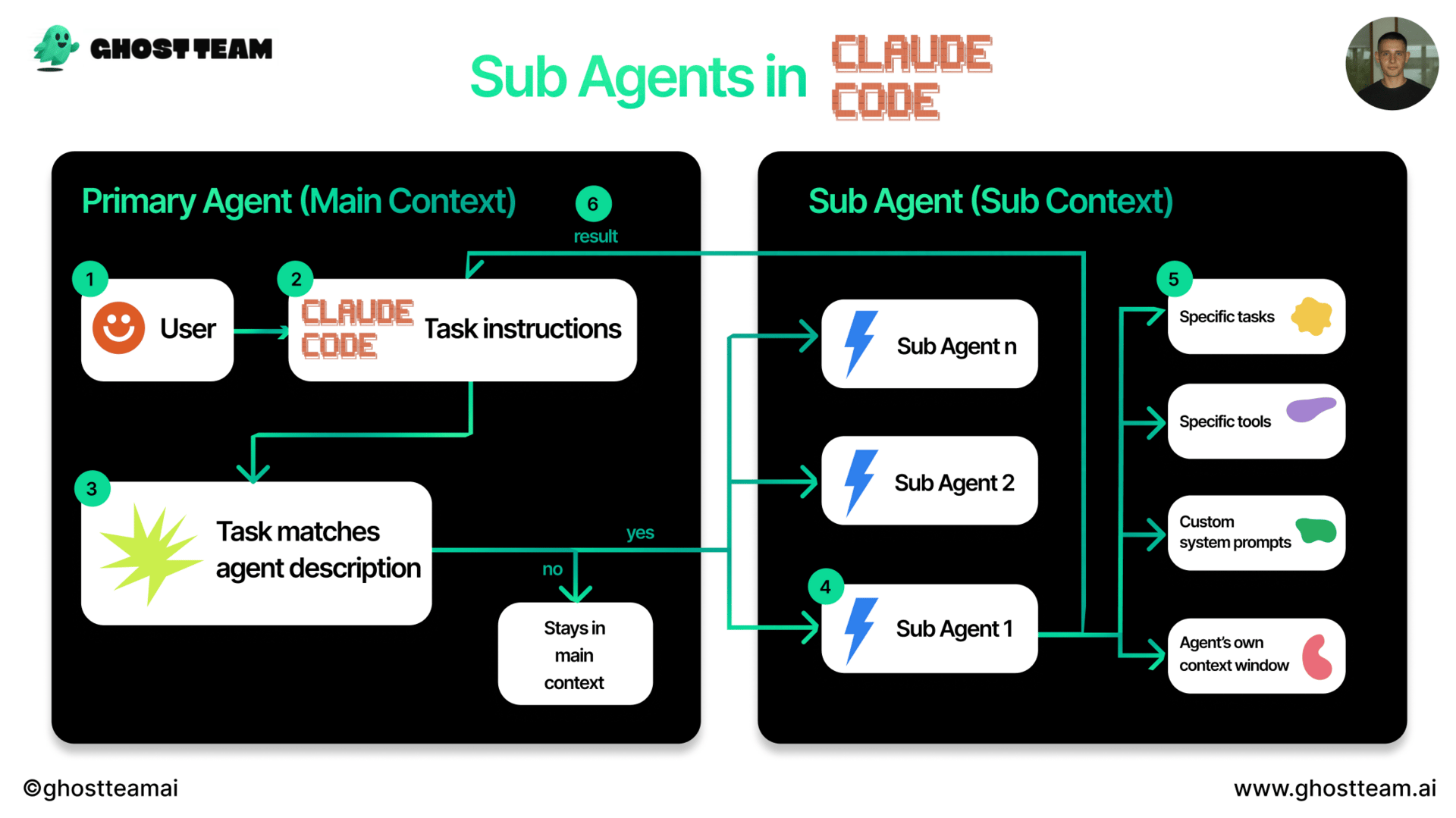 GHOST TEAM

Sub Agents in CLAUDE CODE

Primary Agent (Main Context)

6
result

1
User

2
CLAUDE CODE
Task instructions

3
Task matches agent description

yes

no

Stays in main context

Sub Agent (Sub Context)

Sub Agent n

Sub Agent 2

4
Sub Agent 1

5
Specific tasks

Specific tools

Custom system prompts

Agent's own context window

©ghostteamai

www.ghostteam.ai